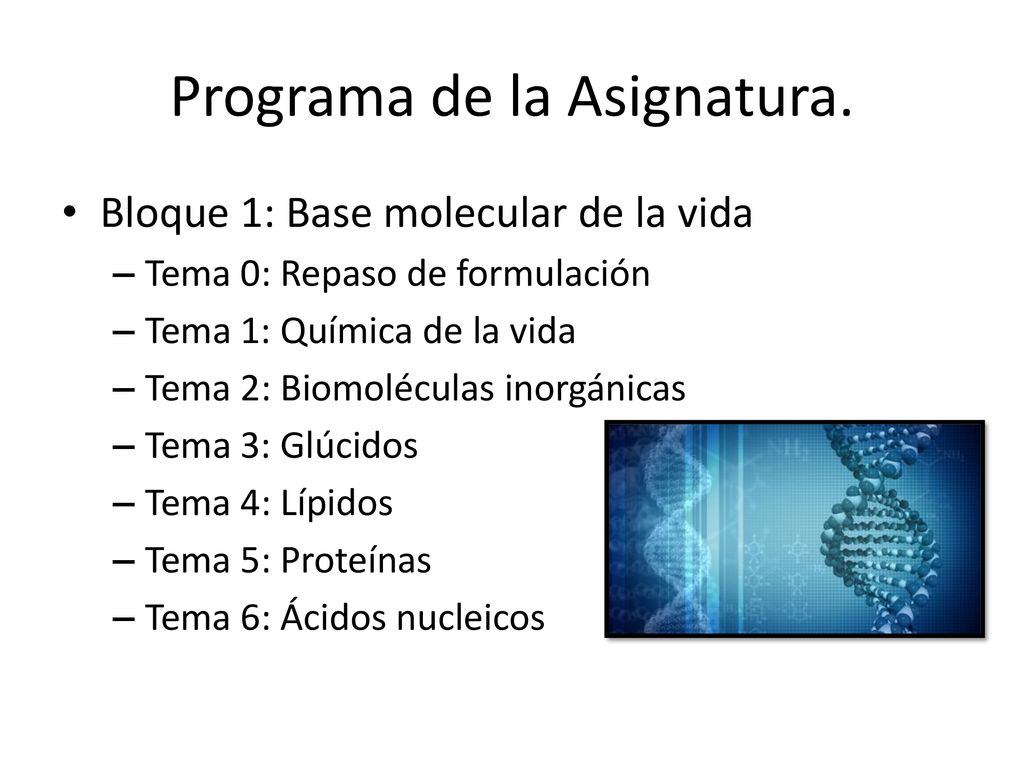 Programa de la Asignatura.

• Bloque 1: Base molecular de la vida
– Tema 0: Repaso de formulación
– Tema 1: Química de la vida
– Tema 2: Biomoléculas inorgánicas
– Tema 3: Glúcidos
– Tema 4: Lípidos
– Tema 5: Proteínas
– Tema 6: Ácidos nucleicos